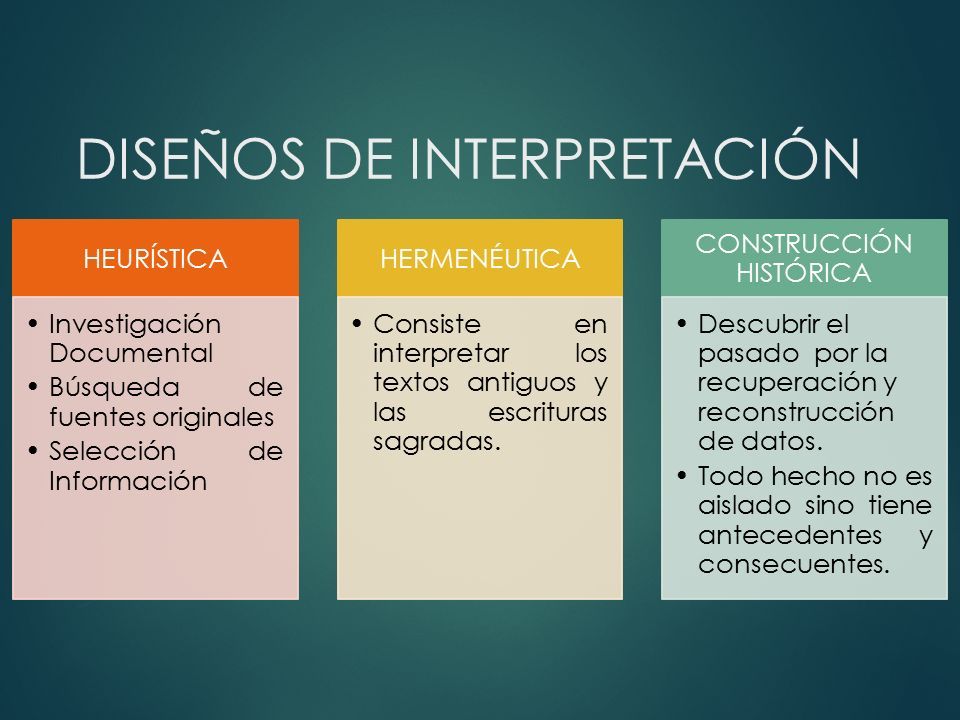 DISEÑOS DE INTERPRETACIÓN

HEURÍSTICA

• Investigación Documental
• Búsqueda de fuentes originales
• Selección de Información

HERMENÉUTICA

• Consiste en interpretar los textos antiguos y las escrituras sagradas.

CONSTRUCCIÓN HISTÓRICA

• Descubrir el pasado por la recuperación y reconstrucción de datos.
• Todo hecho no es aislado sino tiene antecedentes y consecuentes.